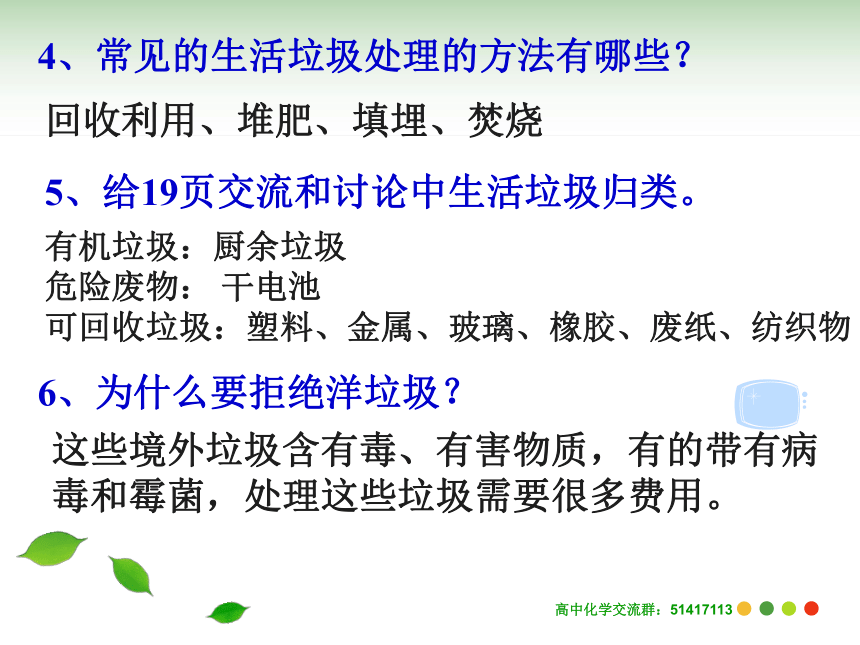 4、常见的生活垃圾处理的方法有哪些？

回收利用、堆肥、填埋、焚烧

5、给19页交流和讨论中生活垃圾归类。

有机垃圾：厨余垃圾
危险废物： 干电池
可回收垃圾：塑料、金属、玻璃、橡胶、废纸、纺织物

6、为什么要拒绝洋垃圾？

这些境外垃圾含有毒、有害物质，有的带有病毒和霉菌，处理这些垃圾需要很多费用。

高中化学交流群：51417113